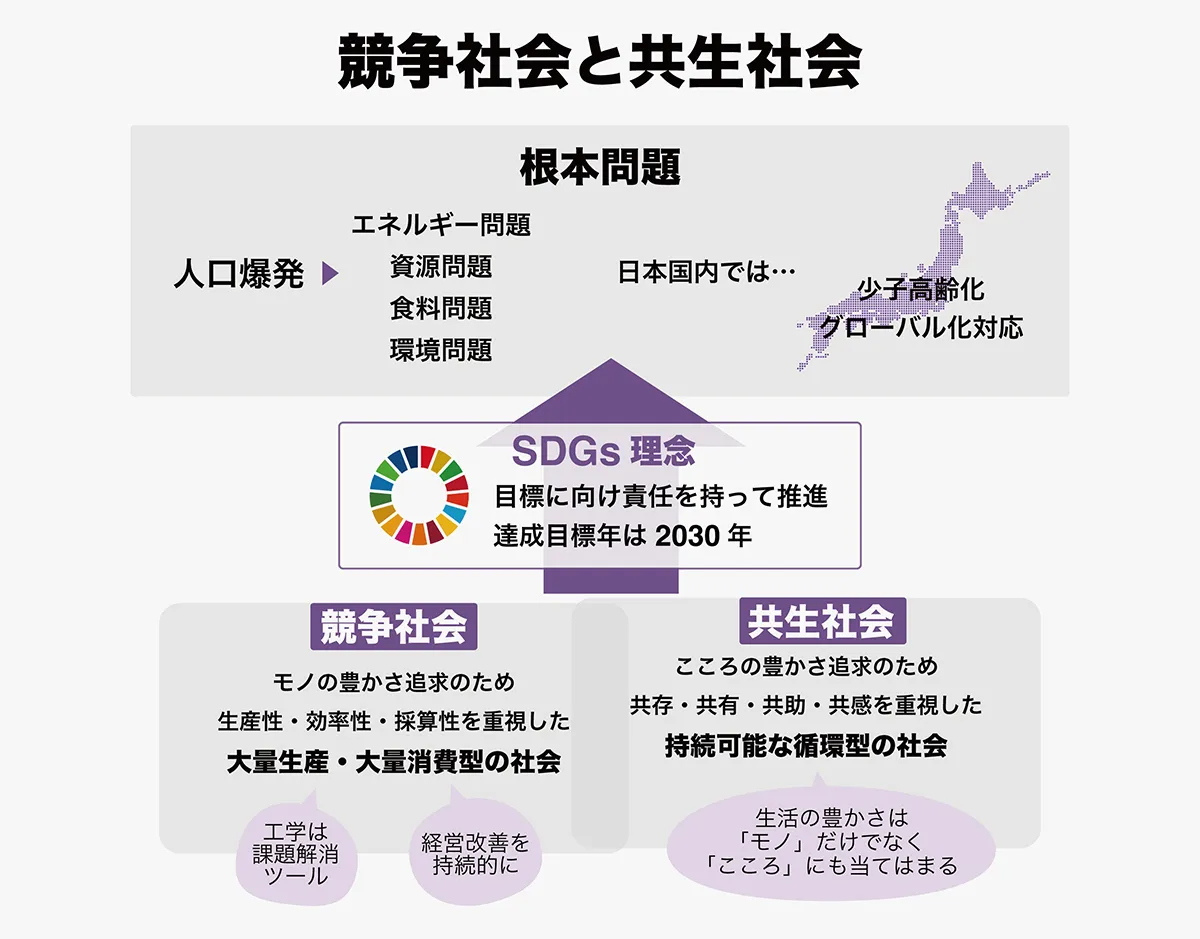 競争社会と共生社会

根本問題

人口爆発

エネルギー問題
資源問題
食料問題
環境問題

日本国内では…

少子高齢化
グローバル化対応

SDGs 理念
目標に向け責任を持って推進
達成目標年は 2030 年

競争社会
モノの豊かさ追求のため
生産性・効率性・採算性を重視した
大量生産・大量消費型の社会

工学は
課題解消
ツール

経営改善を
持続的に

共生社会
こころの豊かさ追求のため
共存・共有・共助・共感を重視した
持続可能な循環型の社会

生活の豊かさは
「モノ」だけでなく
「こころ」にも当てはまる